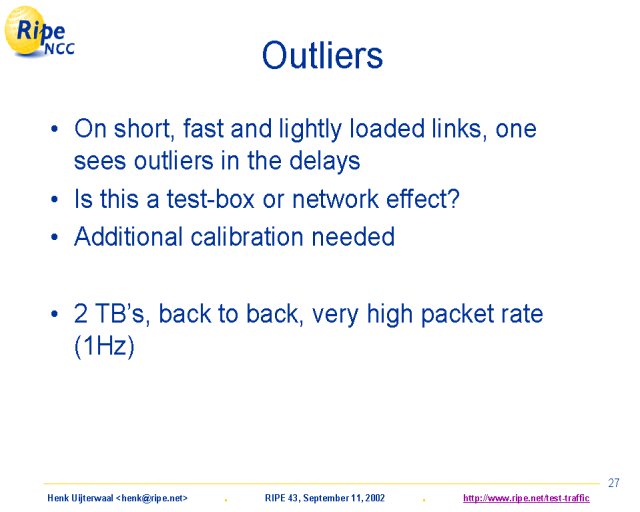 Ripe NCC

Outliers

• On short, fast and lightly loaded links, one sees outliers in the delays
• Is this a test-box or network effect?
• Additional calibration needed

• 2 TB's, back to back, very high packet rate (1Hz)

27

Henk Uijterwaal <henk@ripe.net> . RIPE 43, September 11, 2002 . http://www.ripe.net/test-traffic